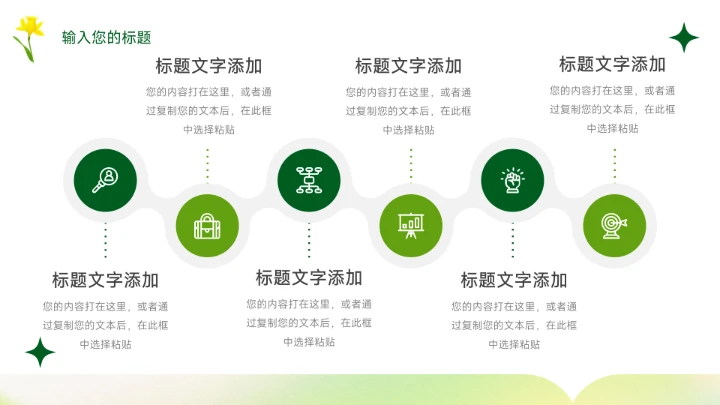 输入您的标题

标题文字添加

您的内容打在这里，或者通过复制您的文本后，在此框中选择粘贴

标题文字添加

您的内容打在这里，或者通过复制您的文本后，在此框中选择粘贴

标题文字添加

您的内容打在这里，或者通过复制您的文本后，在此框中选择粘贴

标题文字添加

您的内容打在这里，或者通过复制您的文本后，在此框中选择粘贴

标题文字添加

您的内容打在这里，或者通过复制您的文本后，在此框中选择粘贴

标题文字添加

您的内容打在这里，或者通过复制您的文本后，在此框中选择粘贴